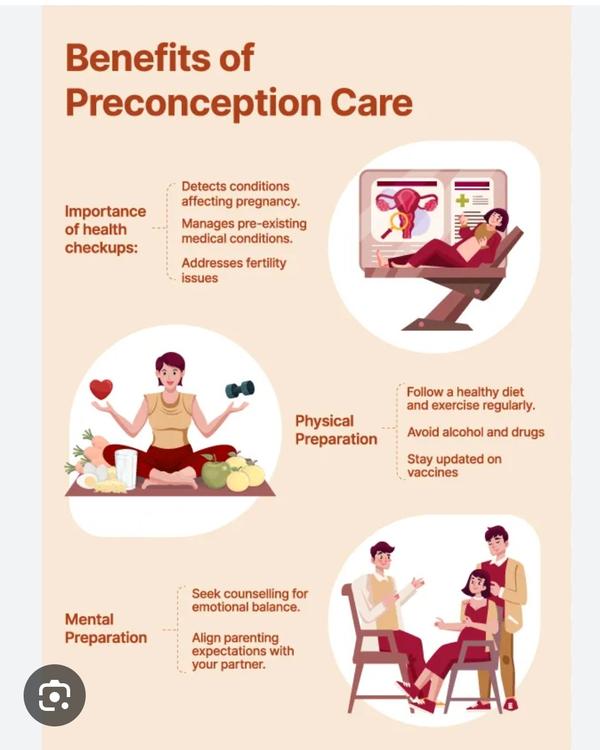 Benefits of Preconception Care

Importance of health checkups:

Detects conditions affecting pregnancy.

Manages pre-existing medical conditions.

Addresses fertility issues

Physical Preparation

Follow a healthy diet and exercise regularly.

Avoid alcohol and drugs

Stay updated on vaccines

Mental Preparation

Seek counselling for emotional balance.

Align parenting expectations with your partner.